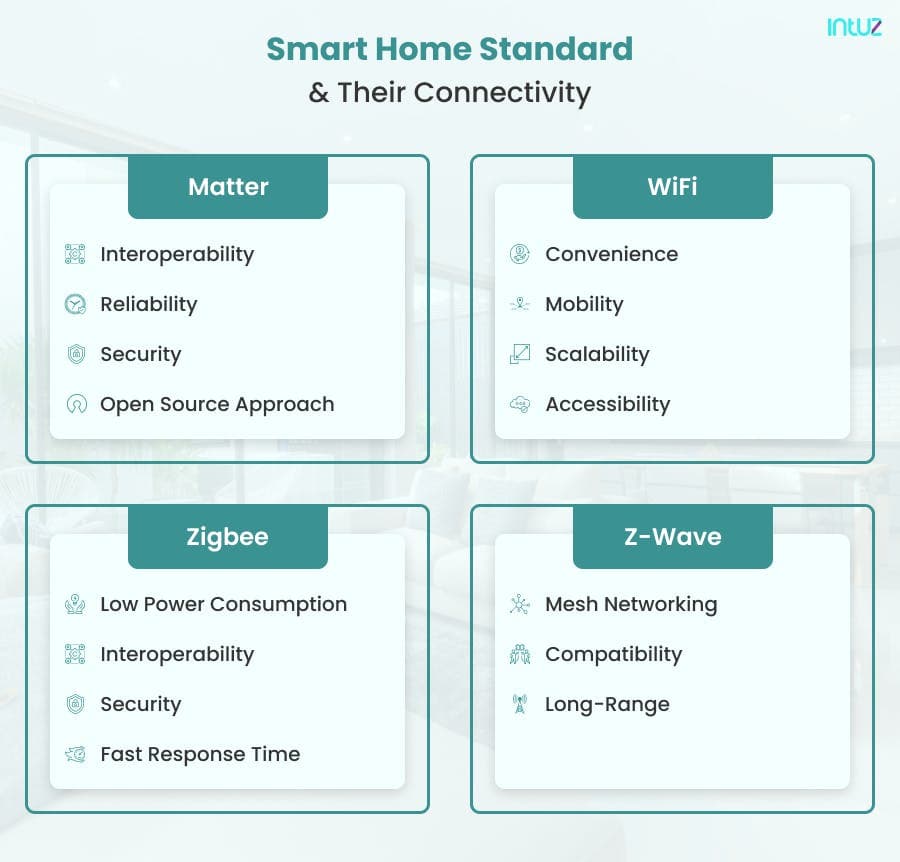 intuz

Smart Home Standard
& Their Connectivity

Matter

Interoperability

Reliability

Security

Open Source Approach

WiFi

Convenience

Mobility

Scalability

Accessibility

Zigbee

Low Power Consumption

Interoperability

Security

Fast Response Time

Z-Wave

Mesh Networking

Compatibility

Long-Range